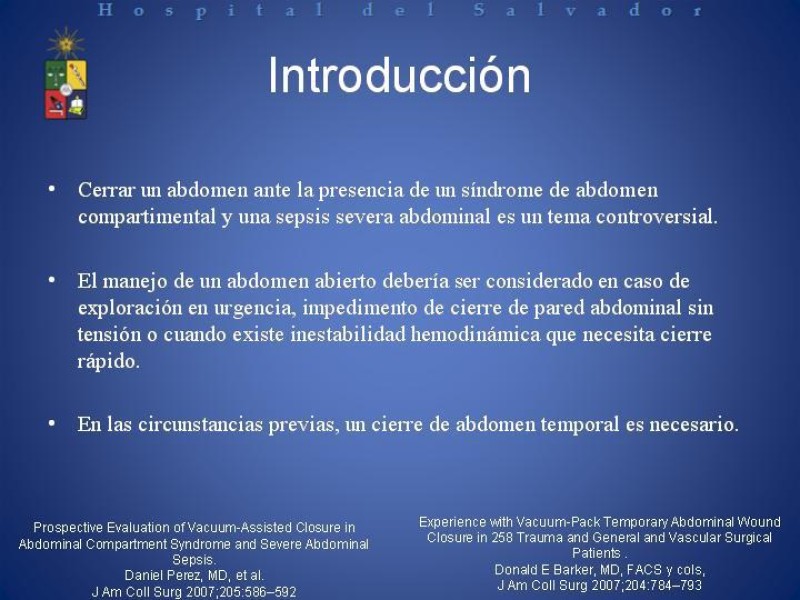 Hospital del Salvador

Introducción

• Cerrar un abdomen ante la presencia de un síndrome de abdomen compartimental y una sepsis severa abdominal es un tema controversial.

• El manejo de un abdomen abierto debería ser considerado en caso de exploración en urgencia, impedimento de cierre de pared abdominal sin tensión o cuando existe inestabilidad hemodinámica que necesita cierre rápido.

• En las circunstancias previas, un cierre de abdomen temporal es necesario.

Prospective Evaluation of Vacuum-Assisted Closure in Abdominal Compartment Syndrome and Severe Abdominal Sepsis.
Daniel Perez, MD, et al.
J Am Coll Surg 2007;205:586–592

Experience with Vacuum-Pack Temporary Abdominal Wound Closure in 258 Trauma and General and Vascular Surgical Patients .
Donald E Barker, MD, FACS y cols,
J Am Coll Surg 2007;204:784–793